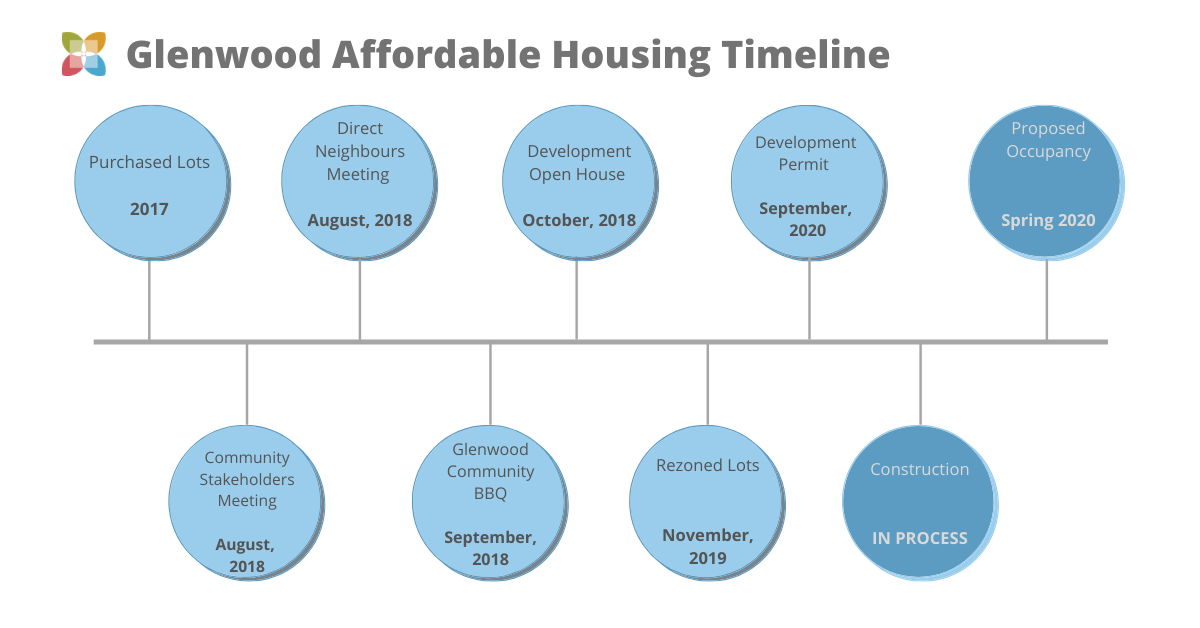 Glenwood Affordable Housing Timeline

Purchased Lots

2017

Direct Neighbours Meeting

August, 2018

Development Open House

October, 2018

Development Permit

September, 2020

Proposed Occupancy

Spring 2020

Community Stakeholders Meeting

August, 2018

Glenwood Community BBQ

September, 2018

Rezoned Lots

November, 2019

Construction

IN PROCESS